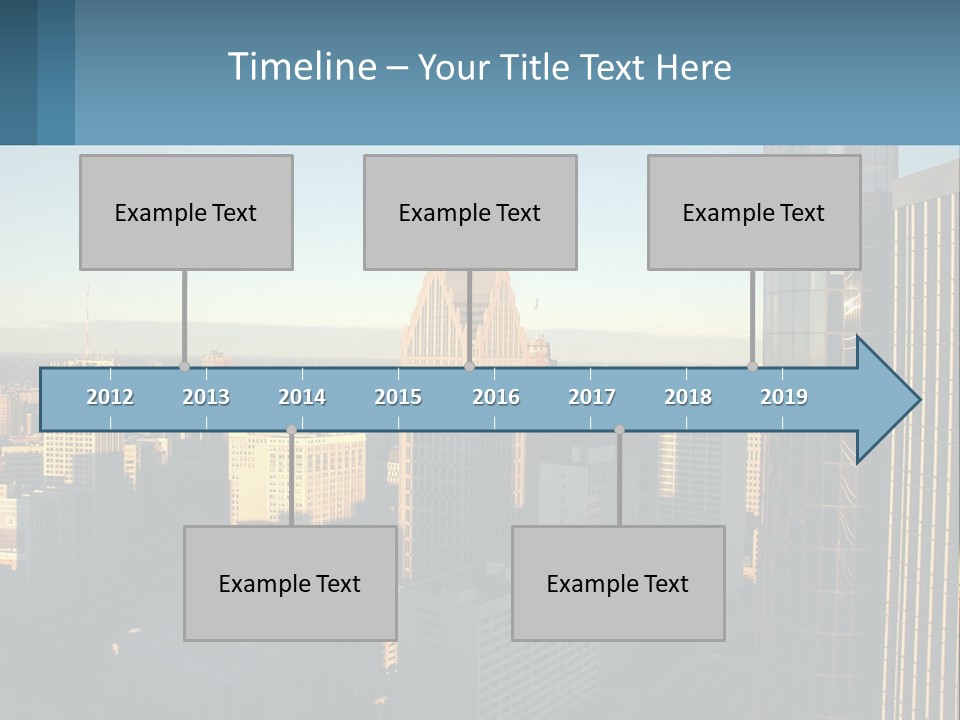 Timeline – Your Title Text Here

Example Text

Example Text

Example Text

2012 2013 2014 2015 2016 2017 2018 2019

Example Text

Example Text